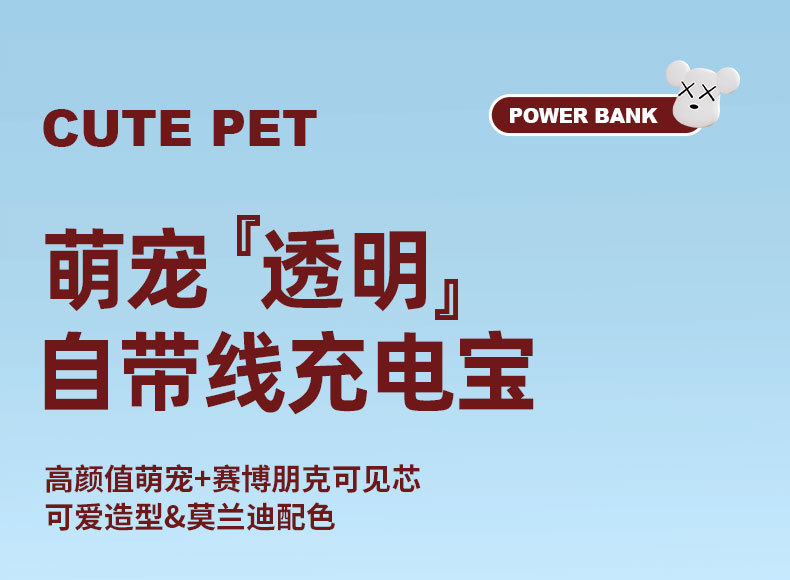 CUTE PET

POWER BANK

萌宠『透明』
自带线充电宝

高颜值萌宠+赛博朋克可见芯
可爱造型&莫兰迪配色